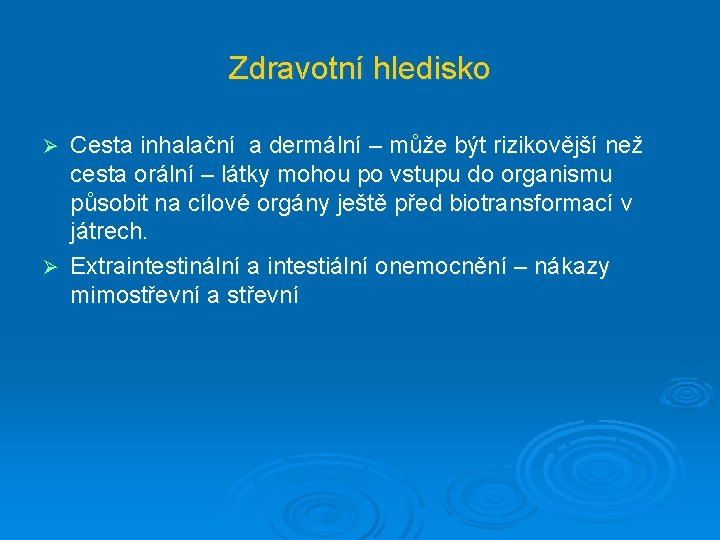 Zdravotní hledisko

➢ Cesta inhalační a dermální – může být rizikovější než cesta orální – látky mohou po vstupu do organismu působit na cílové orgány ještě před biotransformací v játrech.

➢ Extraintestinální a intestiální onemocnění – nákazy mimostřevní a střevní